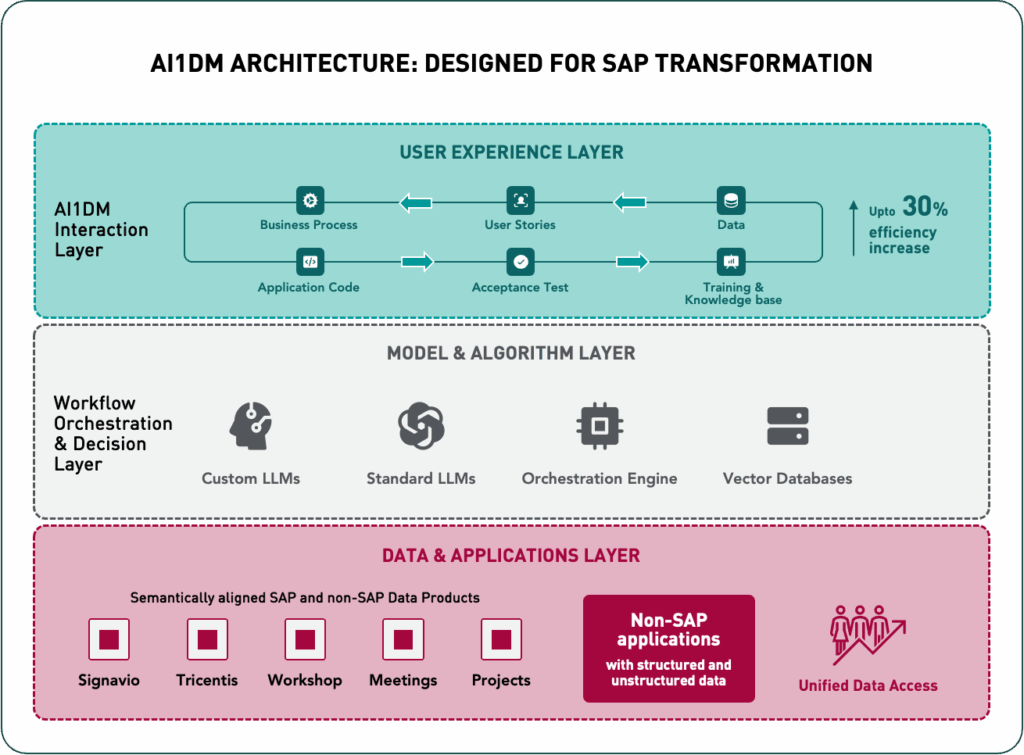 AI1DM ARCHITECTURE: DESIGNED FOR SAP TRANSFORMATION

USER EXPERIENCE LAYER

AI1DM Interaction Layer

Business Process

User Stories

Data

Application Code

Acceptance Test

Training & Knowledge base

Upto 30% efficiency increase

MODEL & ALGORITHM LAYER

Workflow Orchestration & Decision Layer

Custom LLMs

Standard LLMs

Orchestration Engine

Vector Databases

DATA & APPLICATIONS LAYER

Semantically aligned SAP and non-SAP Data Products

Signavio

Tricentis

Workshop

Meetings

Projects

Non-SAP applications

with structured and unstructured data

Unified Data Access